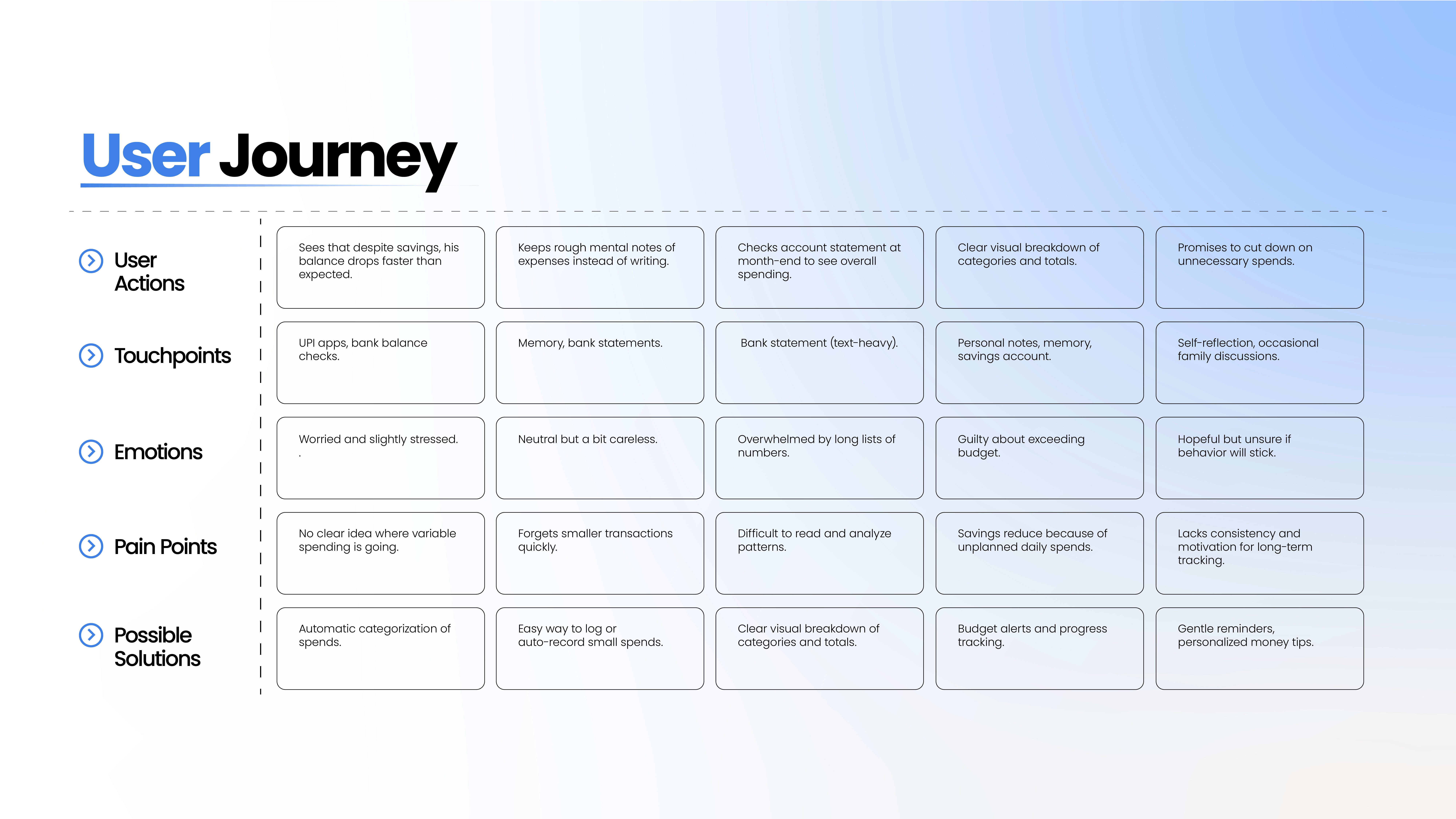 User Journey

| | | | | | |
|---|---|---|---|---|---|
| User Actions | Sees that despite savings, his balance drops faster than expected. | Keeps rough mental notes of expenses instead of writing. | Checks account statement at month-end to see overall spending. | Clear visual breakdown of categories and totals. | Promises to cut down on unnecessary spends. |
| Touchpoints | UPI apps, bank balance checks. | Memory, bank statements. | Bank statement (text-heavy). | Personal notes, memory, savings account. | Self-reflection, occasional family discussions. |
| Emotions | Worried and slightly stressed. . | Neutral but a bit careless. | Overwhelmed by long lists of numbers. | Guilty about exceeding budget. | Hopeful but unsure if behavior will stick. |
| Pain Points | No clear idea where variable spending is going. | Forgets smaller transactions quickly. | Difficult to read and analyze patterns. | Savings reduce because of unplanned daily spends. | Lacks consistency and motivation for long-term tracking. |
| Possible Solutions | Automatic categorization of spends. | Easy way to log or auto-record small spends. | Clear visual breakdown of categories and totals. | Budget alerts and progress tracking. | Gentle reminders, personalized money tips. |